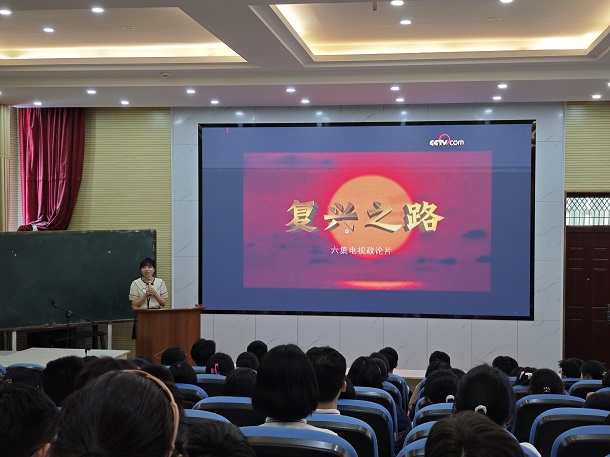 CCTV.com

复兴之路

六集电视政论片